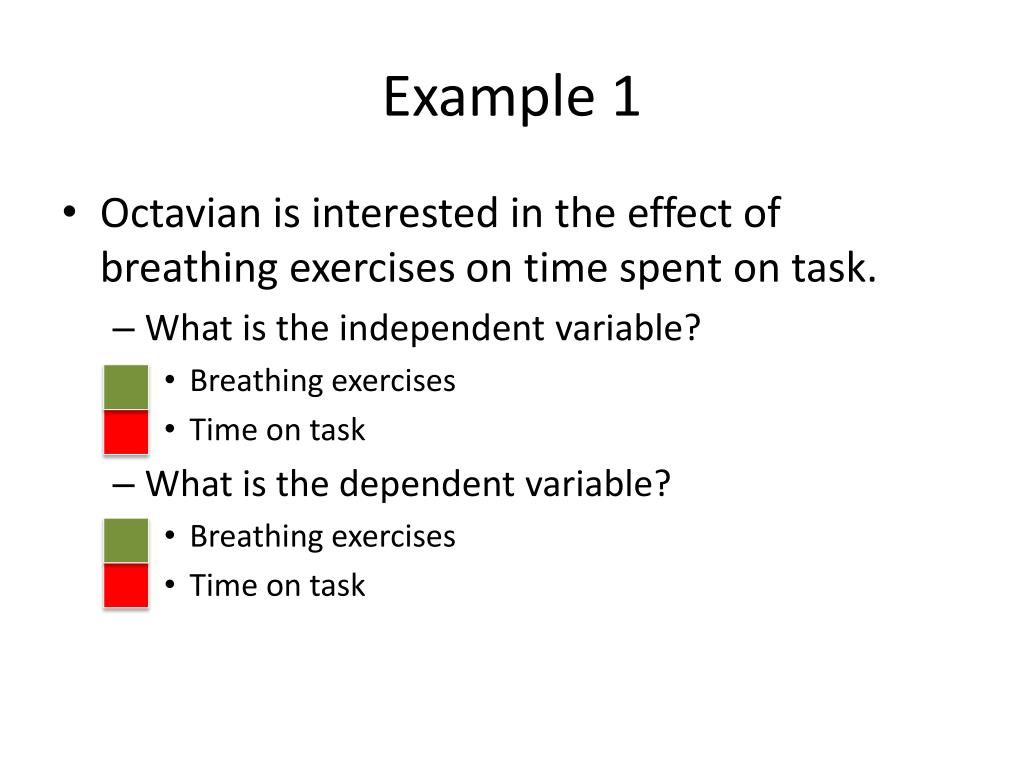 Example 1

• Octavian is interested in the effect of breathing exercises on time spent on task.

– What is the independent variable?

• Breathing exercises
• Time on task

– What is the dependent variable?

• Breathing exercises
• Time on task